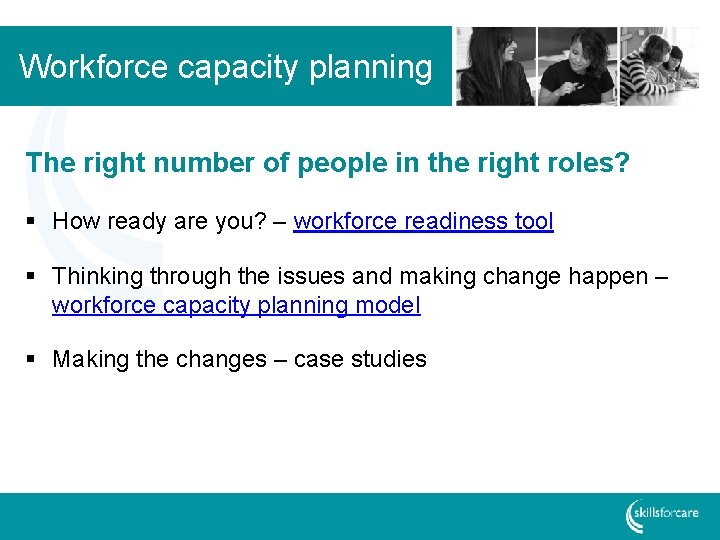 Workforce capacity planning

The right number of people in the right roles?

▪ How ready are you? – workforce readiness tool

▪ Thinking through the issues and making change happen – workforce capacity planning model

▪ Making the changes – case studies

skillsforcare